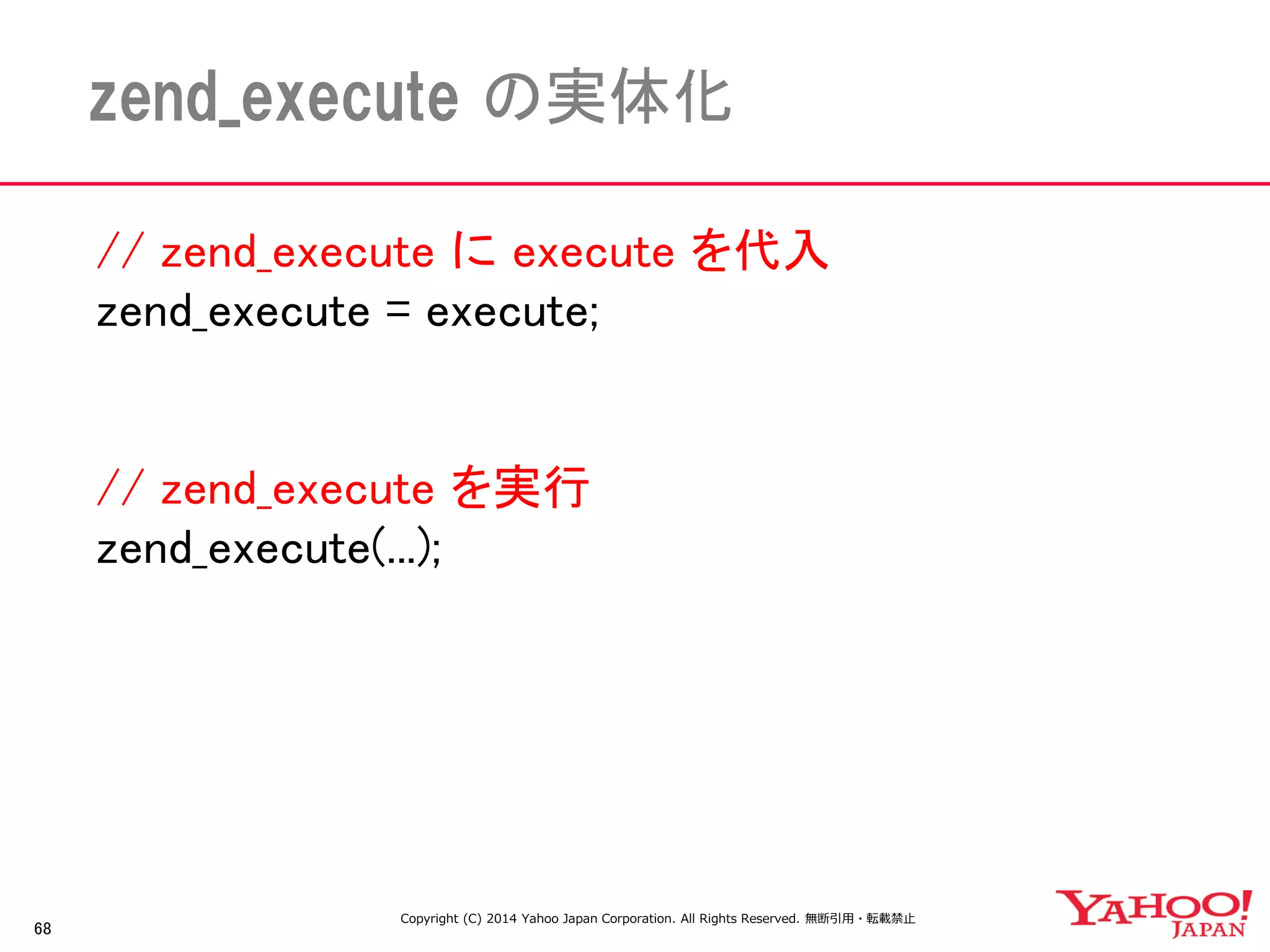 zend_execute の実体化

// zend_execute に execute を代入
zend_execute = execute;

// zend_execute を実行
zend_execute(...);

68

Copyright (C) 2014 Yahoo Japan Corporation. All Rights Reserved. 無断引用・転載禁止

YAHOO! JAPAN